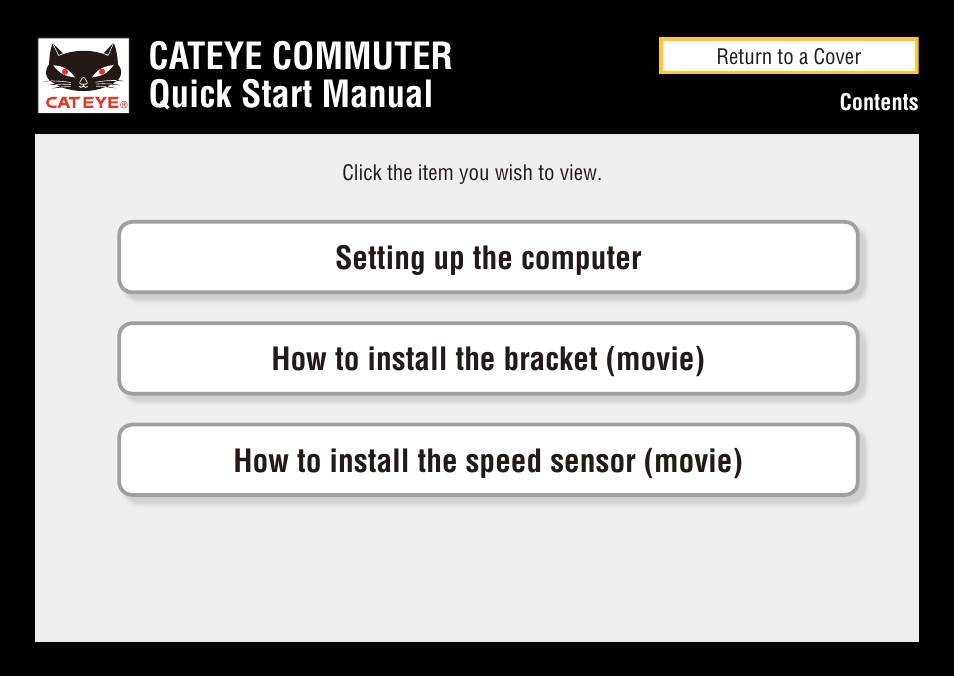 CATEYE®

CATEYE COMMUTER
Quick Start Manual

Return to a Cover

Contents

Click the item you wish to view.

Setting up the computer

How to install the bracket (movie)

How to install the speed sensor (movie)